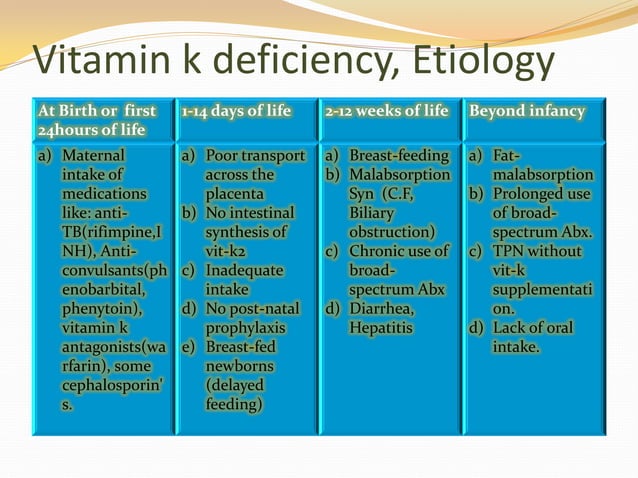 Vitamin k deficiency, Etiology

| At Birth or first 24hours of life | 1-14 days of life | 2-12 weeks of life | Beyond infancy |
|---|---|---|---|
| a) Maternal intake of medications like: anti-TB(rifimpine,INH), Anti-convulsants(phenobarbital, phenytoin), vitamin k antagonists(warfarin), some cephalosporin's. | a) Poor transport across the placenta b) No intestinal synthesis of vit-k2 c) Inadequate intake d) No post-natal prophylaxis e) Breast-fed newborns (delayed feeding) | a) Breast-feeding b) Malabsorption Syn (C.F, Biliary obstruction) c) Chronic use of broad-spectrum Abx d) Diarrhea, Hepatitis | a) Fat-malabsorption b) Prolonged use of broad-spectrum Abx. c) TPN without vit-k supplementation. d) Lack of oral intake. |